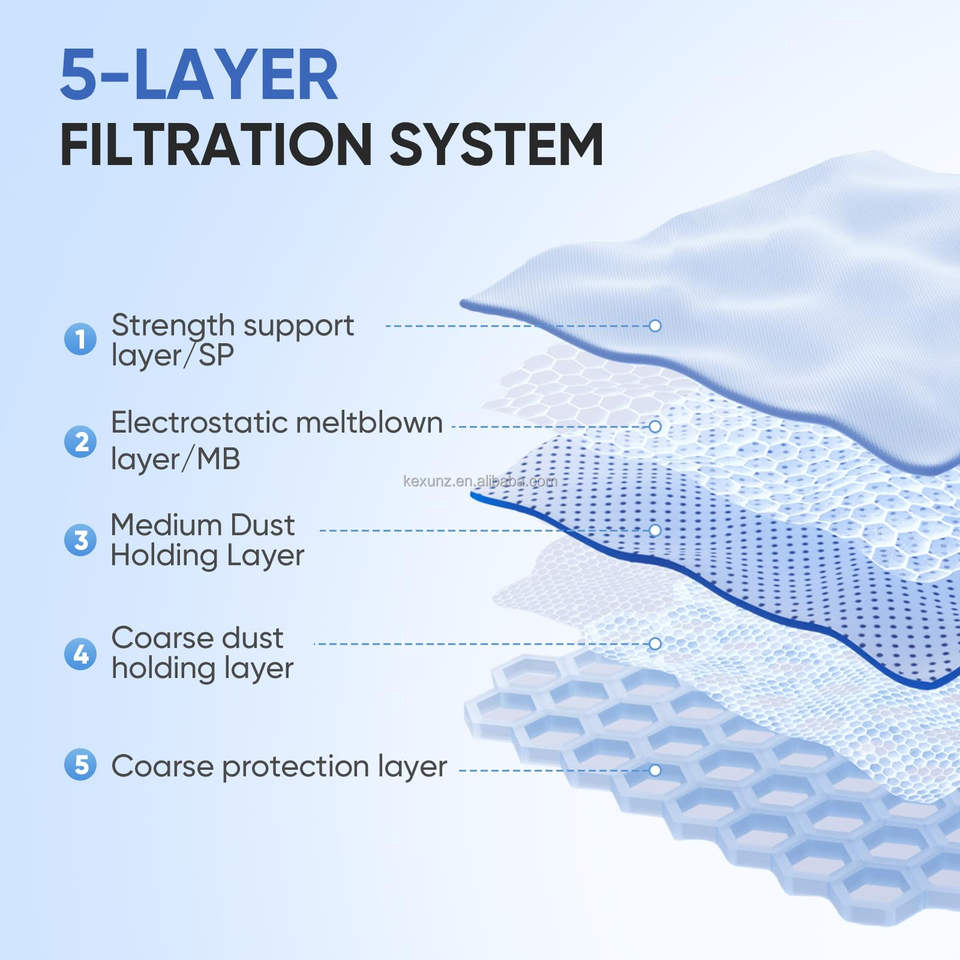 5-LAYER
FILTRATION SYSTEM

1 Strength support layer/SP

2 Electrostatic meltblown layer/MB

kexunz.en.alibaba.com

3 Medium Dust Holding Layer

4 Coarse dust holding layer

5 Coarse protection layer